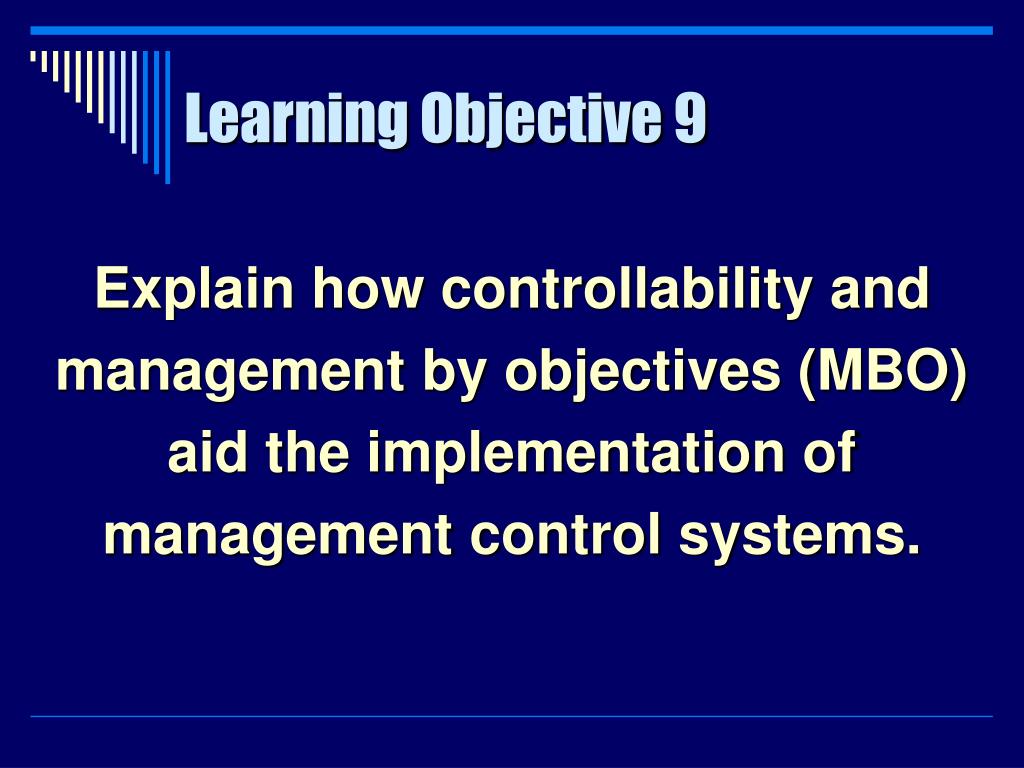 Learning Objective 9

Explain how controllability and management by objectives (MBO) aid the implementation of management control systems.